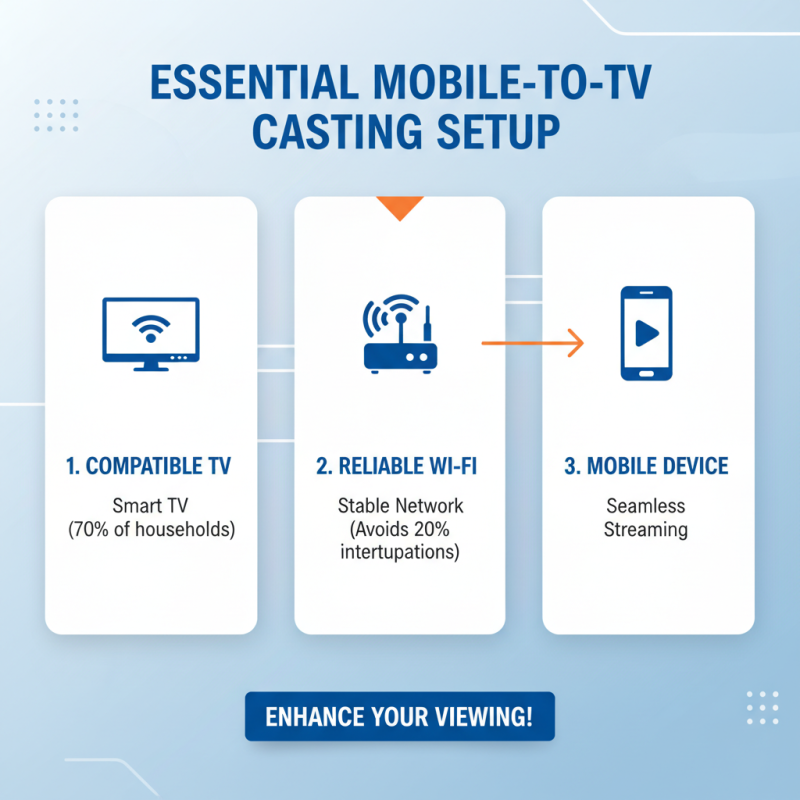 ESSENTIAL MOBILE-TO-TV CASTING SETUP

1. COMPATIBLE TV

Smart TV (70% of households)

2. RELIABLE WI-FI

Stable Network (Avoids 20% intertupations)

3. MOBILE DEVICE

Seamless Streaming

ENHANCE YOUR VIEWING!